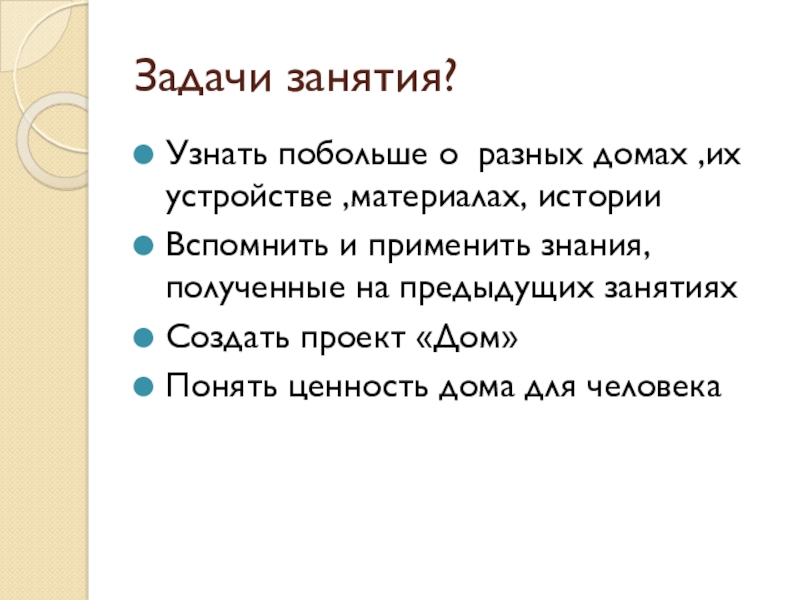 Задачи занятия?

Узнать побольше о разных домах ,их устройстве ,материалах, истории

Вспомнить и применить знания, полученные на предыдущих занятиях

Создать проект «Дом»

Понять ценность дома для человека